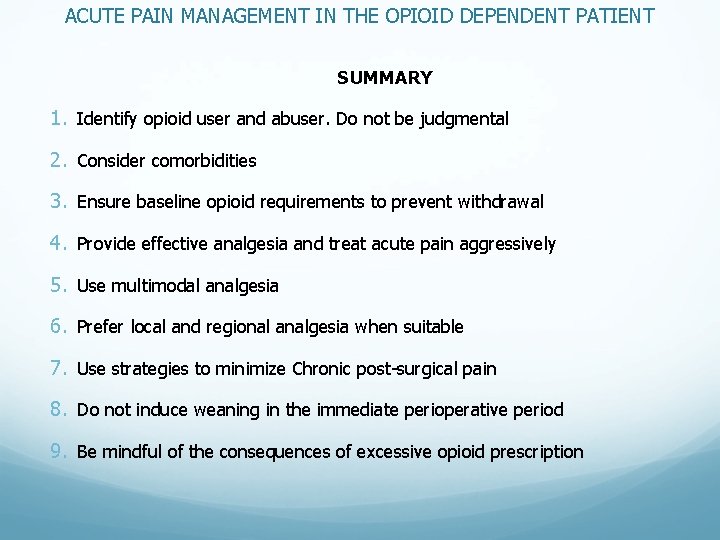 ACUTE PAIN MANAGEMENT IN THE OPIOID DEPENDENT PATIENT

SUMMARY

1. Identify opioid user and abuser. Do not be judgmental
2. Consider comorbidities
3. Ensure baseline opioid requirements to prevent withdrawal
4. Provide effective analgesia and treat acute pain aggressively
5. Use multimodal analgesia
6. Prefer local and regional analgesia when suitable
7. Use strategies to minimize Chronic post-surgical pain
8. Do not induce weaning in the immediate perioperative period
9. Be mindful of the consequences of excessive opioid prescription